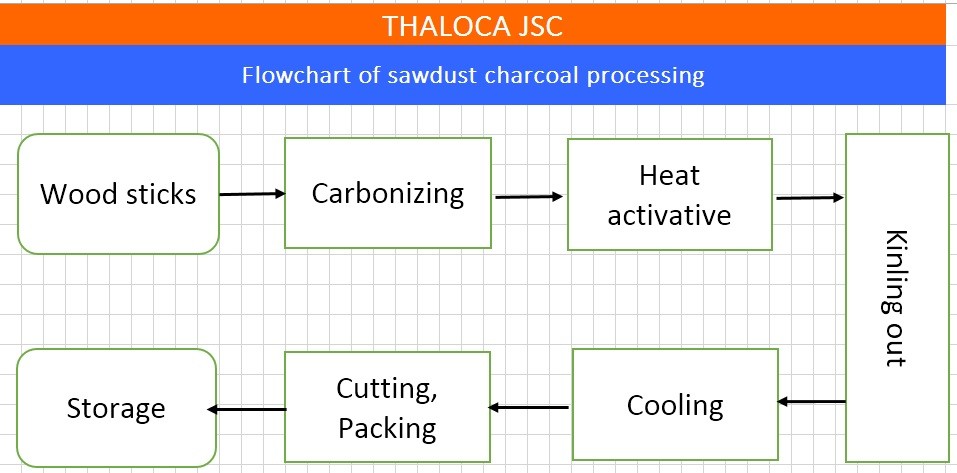 THALOCA JSC

Flowchart of sawdust charcoal processing

Wood sticks

Carbonizing

Heat activative

Kinling out

Cooling

Cutting, Packing

Storage